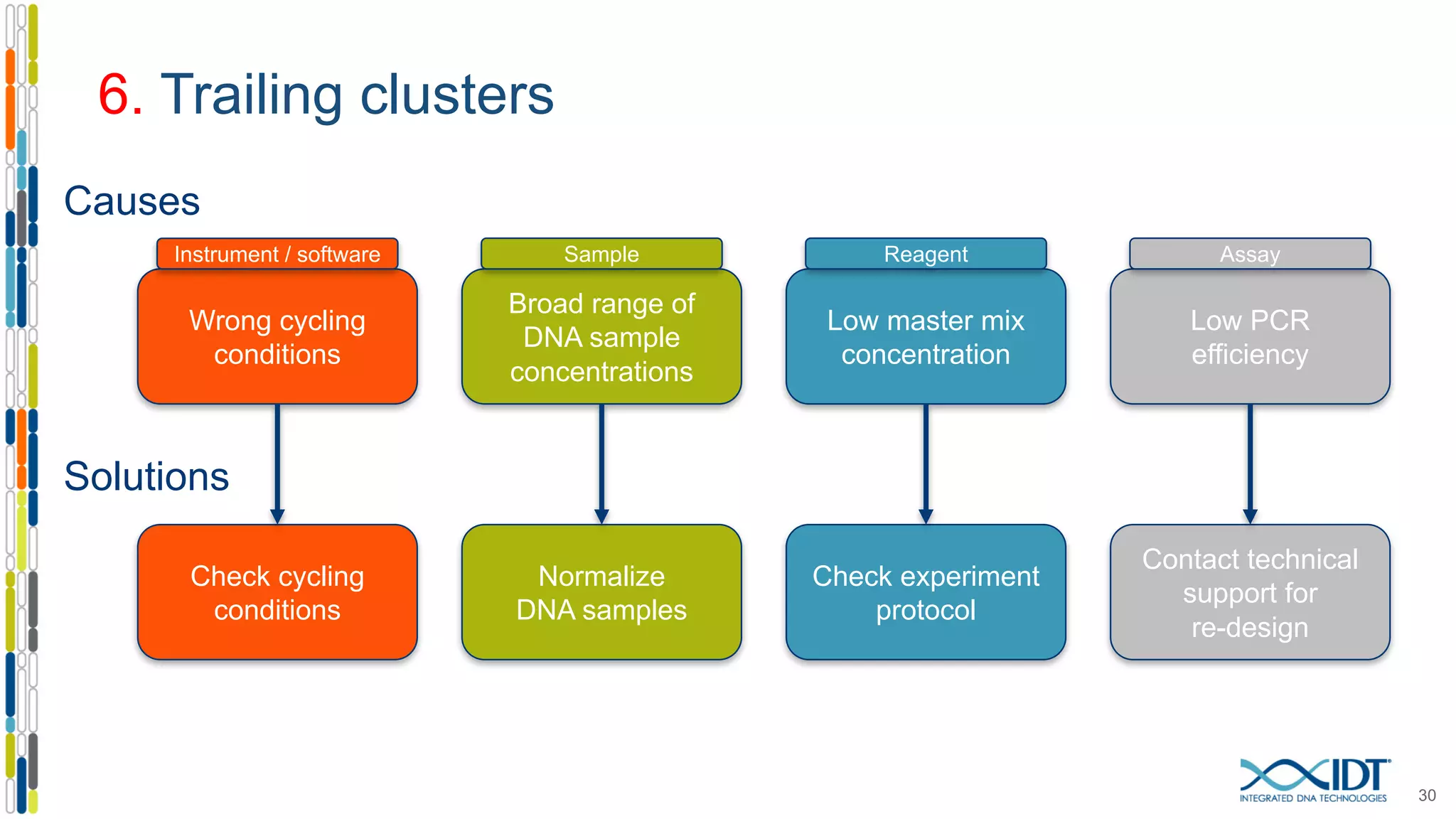 6. Trailing clusters

Causes

Instrument / software

Wrong cycling conditions

Sample

Broad range of DNA sample concentrations

Reagent

Low master mix concentration

Assay

Low PCR efficiency

Solutions

Check cycling conditions

Normalize DNA samples

Check experiment protocol

Contact technical support for re-design

IDT
INTEGRATED DNA TECHNOLOGIES

30